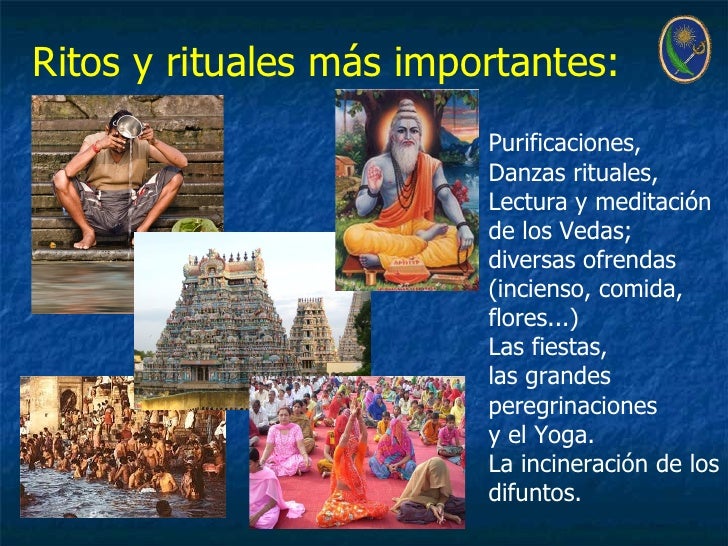 Ritos y rituales más importantes:

Purificaciones,
Danzas rituales,
Lectura y meditación de los Vedas;
diversas ofrendas (incienso, comida, flores...)
Las fiestas,
las grandes peregrinaciones
y el Yoga.
La incineración de los difuntos.